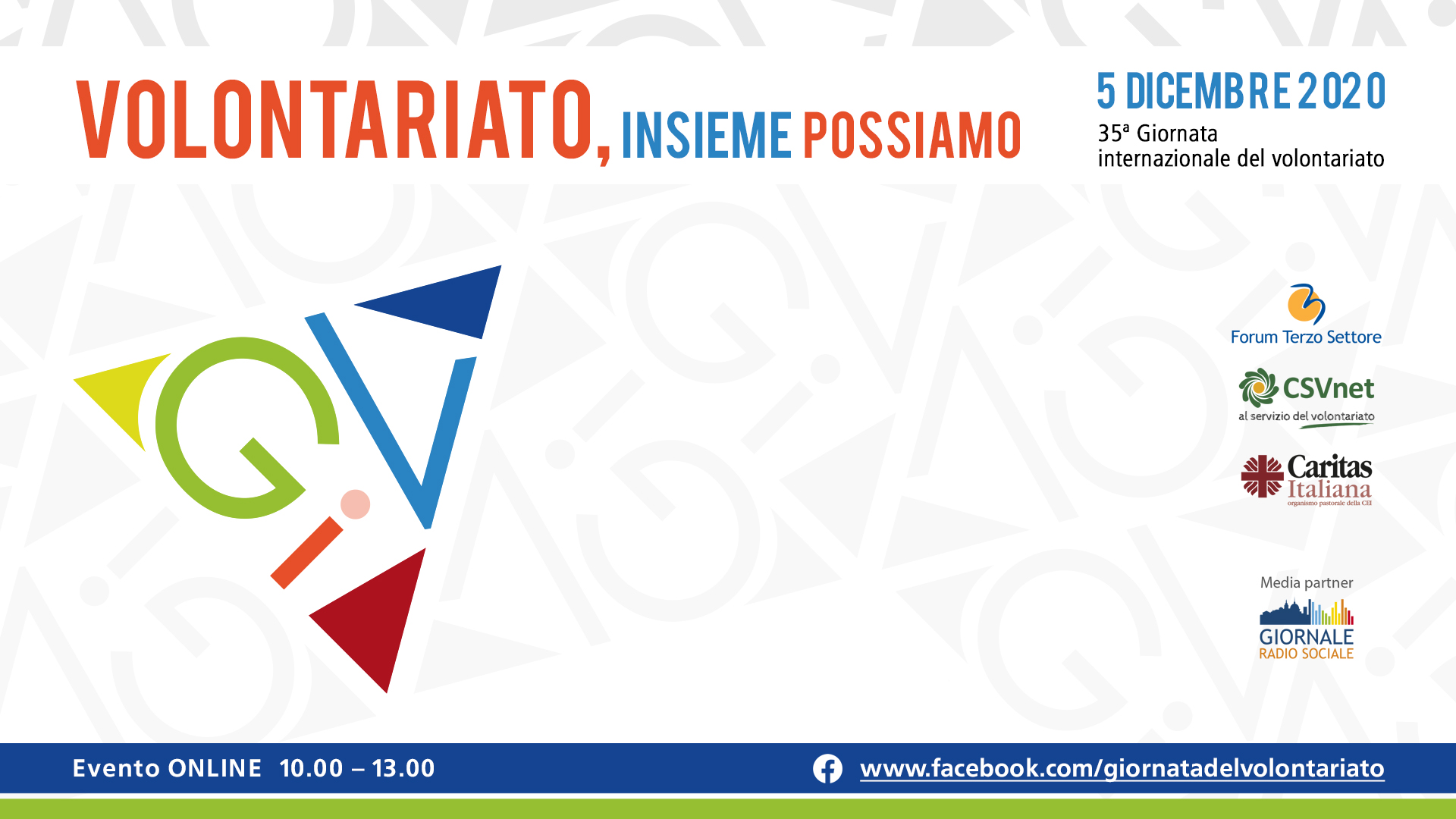 VOLONTARIATO, INSIEME POSSIAMO

5 DICEMBRE 2020
35ª Giornata internazionale del volontariato

Forum Terzo Settore

CSVnet
al servizio del volontariato

Caritas Italiana
organismo pastorale della CEI

Media partner
GIORNALE RADIO SOCIALE

Evento ONLINE 10.00 – 13.00

www.facebook.com/giornatadelvolontariato